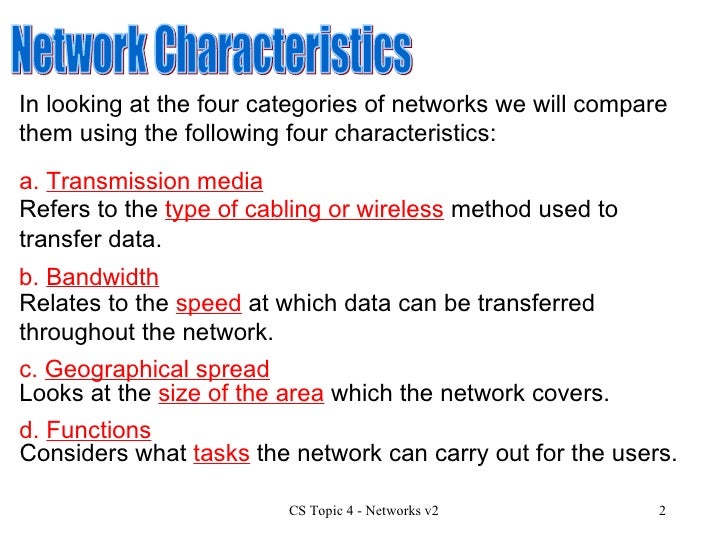 Network Characteristics

In looking at the four categories of networks we will compare them using the following four characteristics:

a. Transmission media
Refers to the type of cabling or wireless method used to transfer data.

b. Bandwidth
Relates to the speed at which data can be transferred throughout the network.

c. Geographical spread
Looks at the size of the area which the network covers.

d. Functions
Considers what tasks the network can carry out for the users.

CS Topic 4 - Networks v2

2